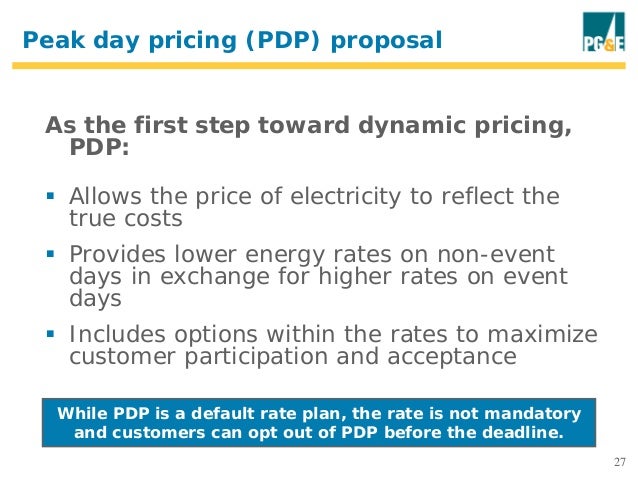 Peak day pricing (PDP) proposal

PG&E

As the first step toward dynamic pricing, PDP:

▪ Allows the price of electricity to reflect the true costs

▪ Provides lower energy rates on non-event days in exchange for higher rates on event days

▪ Includes options within the rates to maximize customer participation and acceptance

While PDP is a default rate plan, the rate is not mandatory and customers can opt out of PDP before the deadline.

27